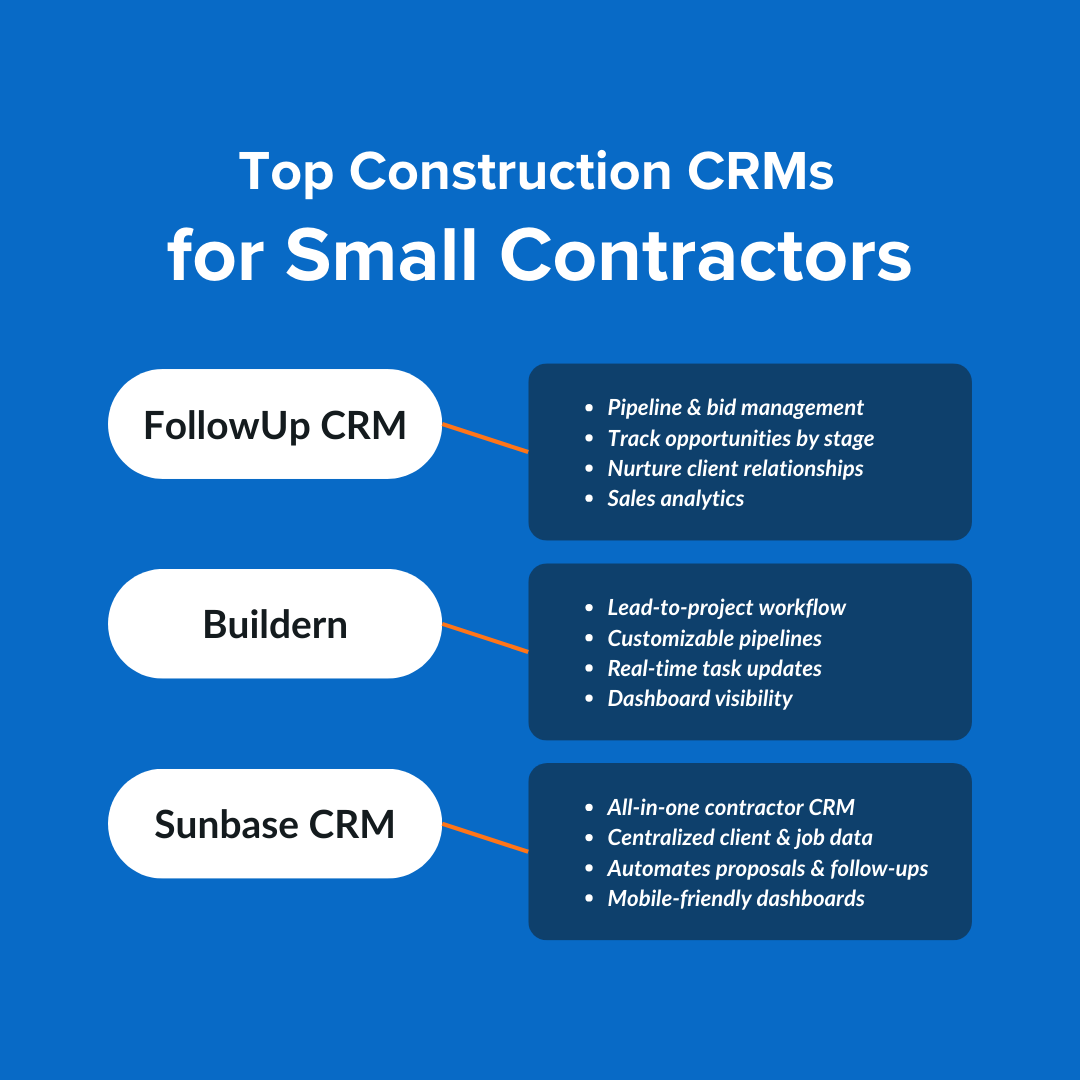 Top Construction CRMs
for Small Contractors

FollowUp CRM

- Pipeline & bid management
- Track opportunities by stage
- Nurture client relationships
- Sales analytics

Buildern

- Lead-to-project workflow
- Customizable pipelines
- Real-time task updates
- Dashboard visibility

Sunbase CRM

- All-in-one contractor CRM
- Centralized client & job data
- Automates proposals & follow-ups
- Mobile-friendly dashboards